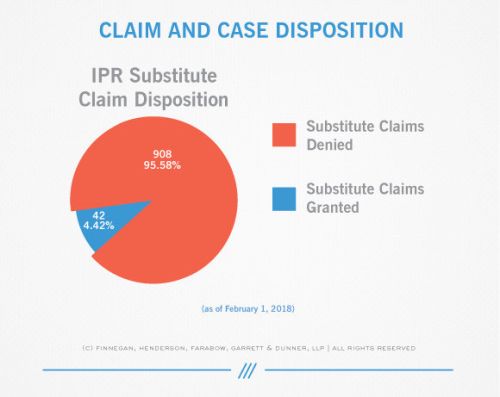 CLAIM AND CASE DISPOSITION

IPR Substitute Claim Disposition

908
95.58%

42
4.42%

Substitute Claims Denied

Substitute Claims Granted

(as of February 1, 2018)

(C) FINNEGAN, HENDERSON, FARABOW, GARRETT & DUNNER, LLP | ALL RIGHTS RESERVED

///